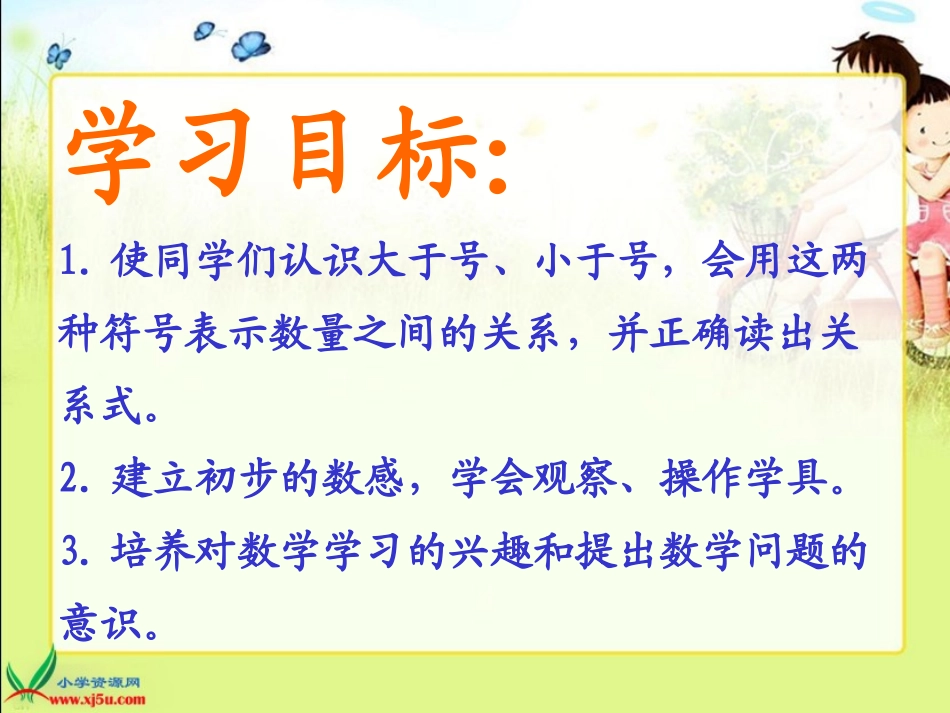 学习目标:

1. 使同学们认识大于号、小于号，会用这两种符号表示数量之间的关系，并正确读出关系式。

2. 建立初步的数感，学会观察、操作学具。

3. 培养对数学学习的兴趣和提出数学问题的意识。

小学资源网
www.xj5u.com